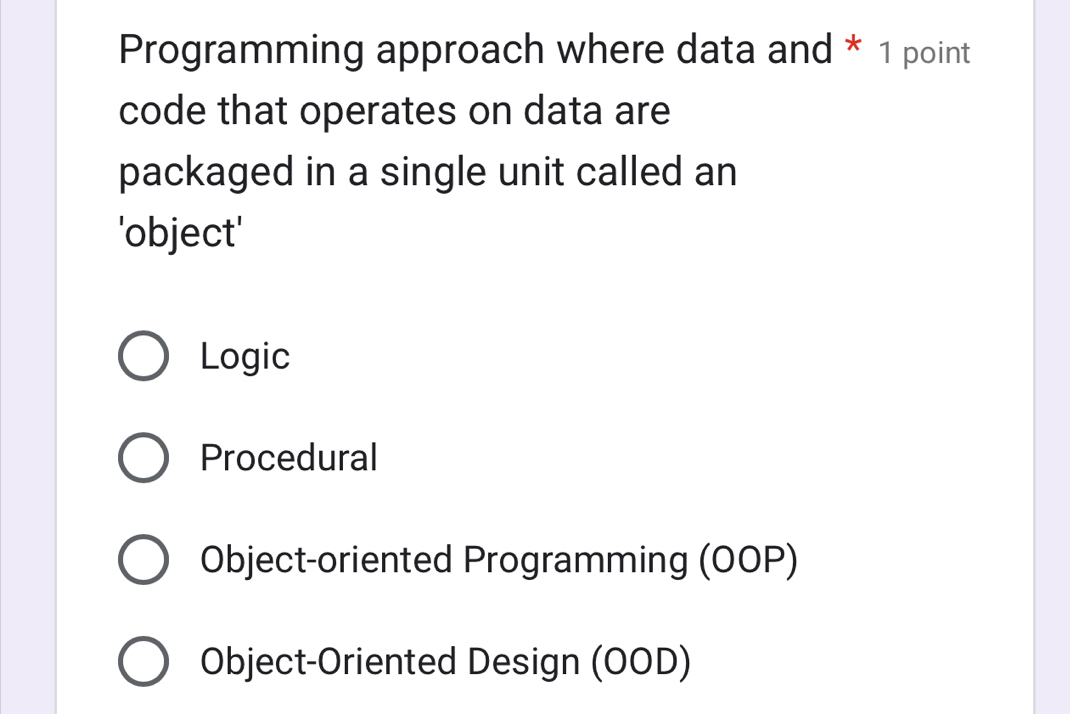 Programming approach where data and code that operates on data are packaged in a single unit called an 'object' * 1 point

Logic

Procedural

Object-oriented Programming (OOP)

Object-Oriented Design (OOD)